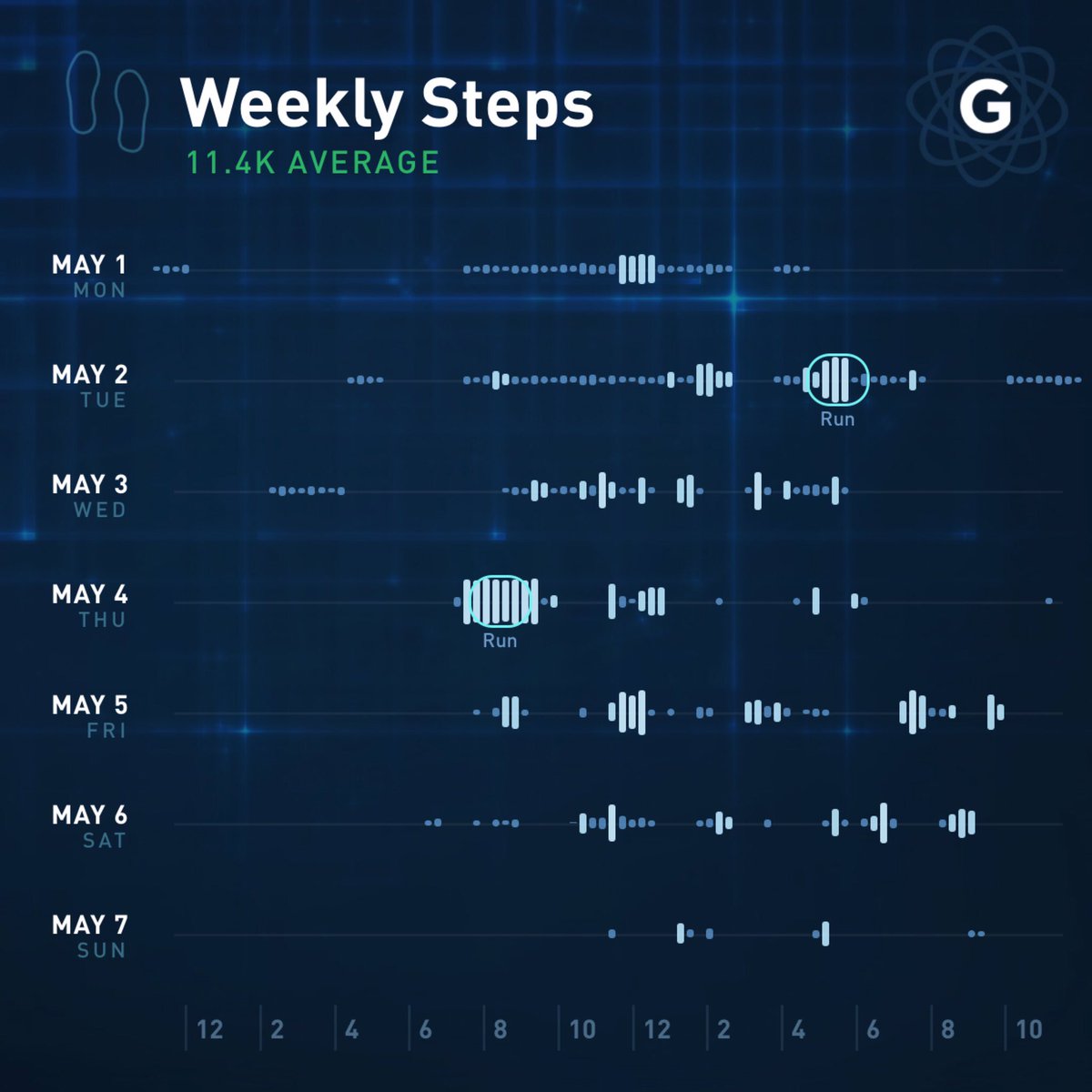 Weekly Steps
11.4K AVERAGE

G

MAY 1
MON

MAY 2
TUE

Run

MAY 3
WED

MAY 4
THU

Run

MAY 5
FRI

MAY 6
SAT

MAY 7
SUN

12 2 4 6 8 10 12 2 4 6 8 10